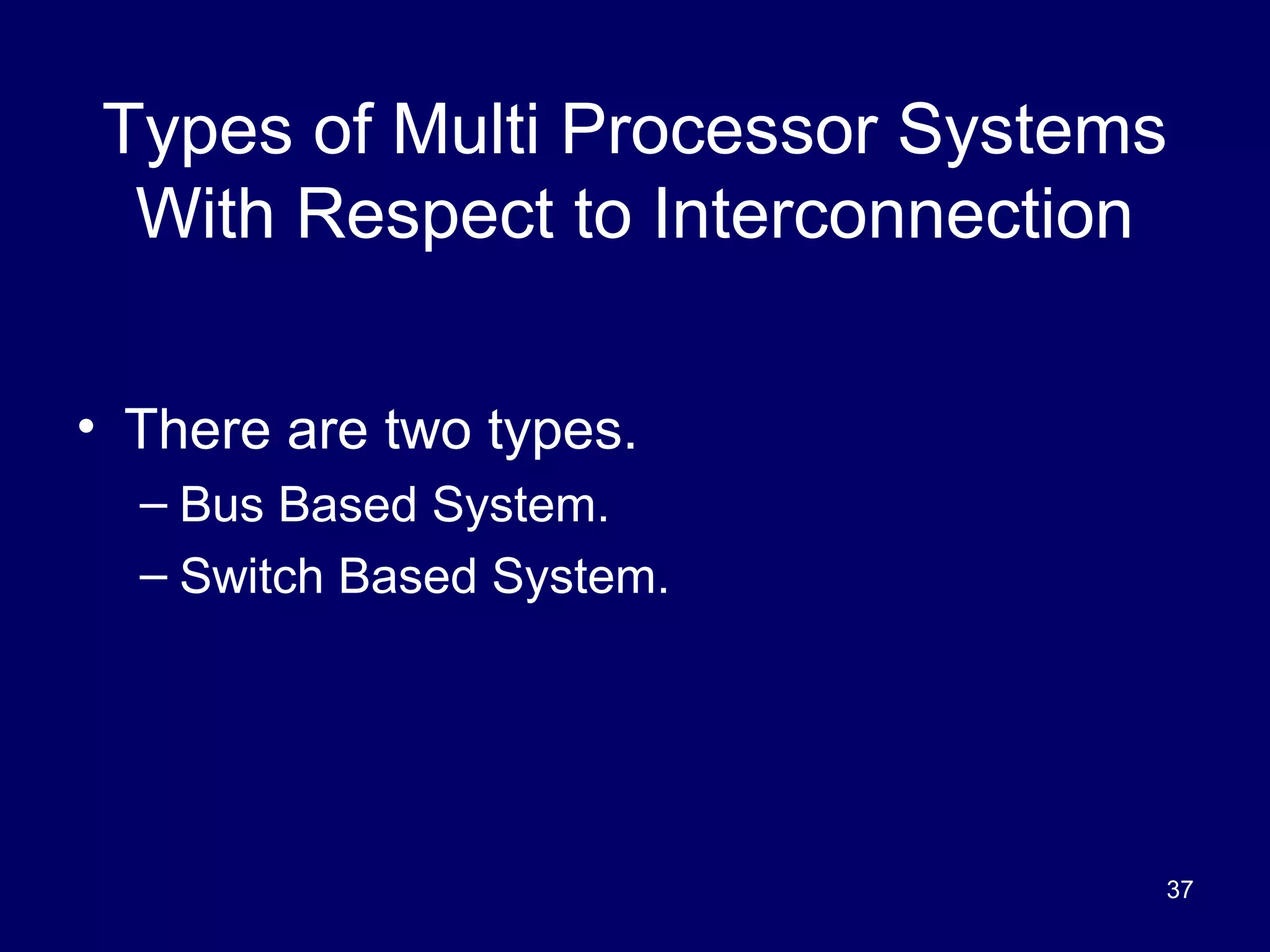 Types of Multi Processor Systems With Respect to Interconnection

• There are two types.
– Bus Based System.
– Switch Based System.

37